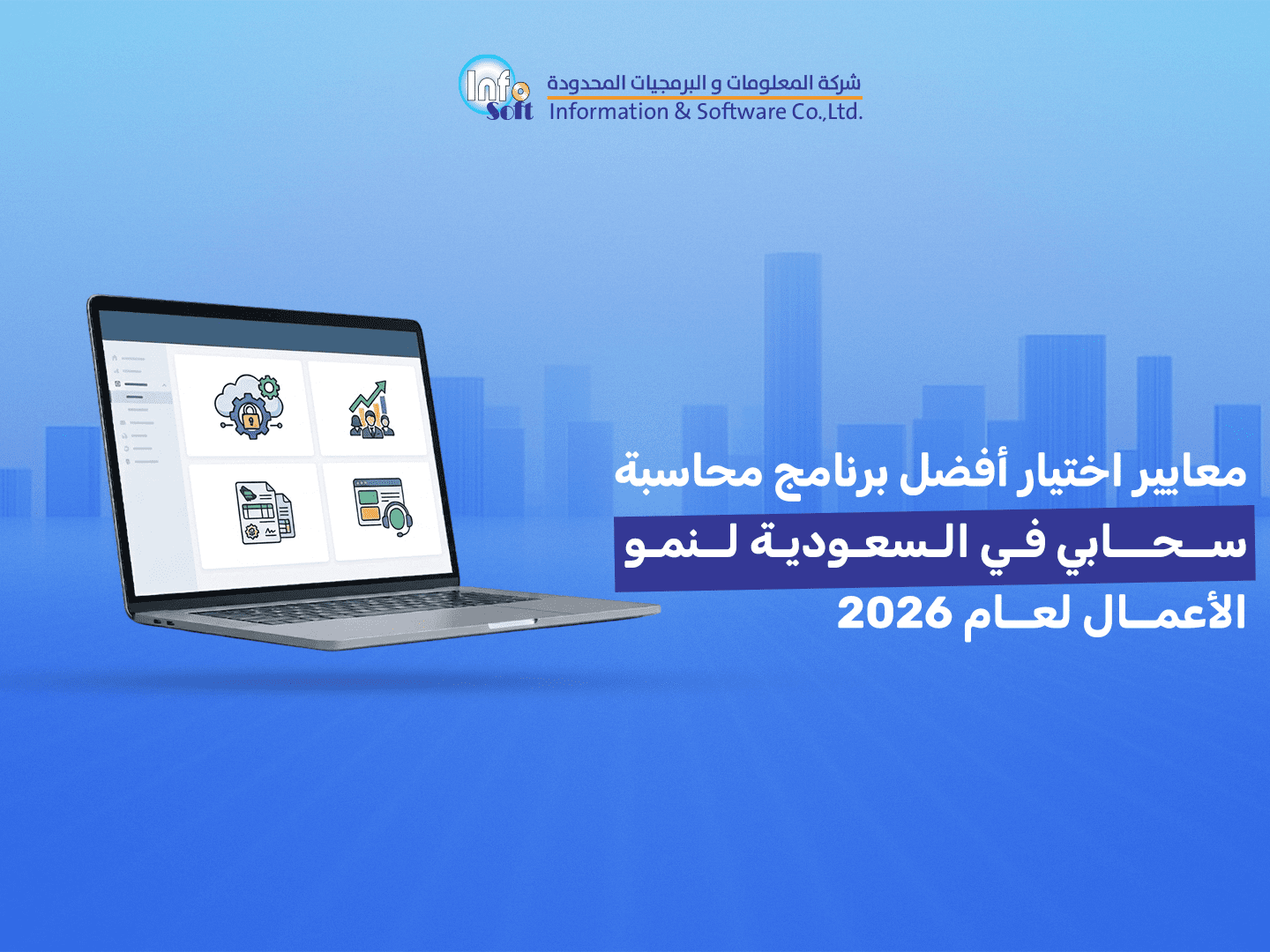 Info Soft
شركة المعلومات و البرمجيات المحدودة
Information & Software Co.,Ltd.

معايير اختيار أفضل برنامج محاسبة سحابي في السعودية لنمو الأعمال لعام 2026